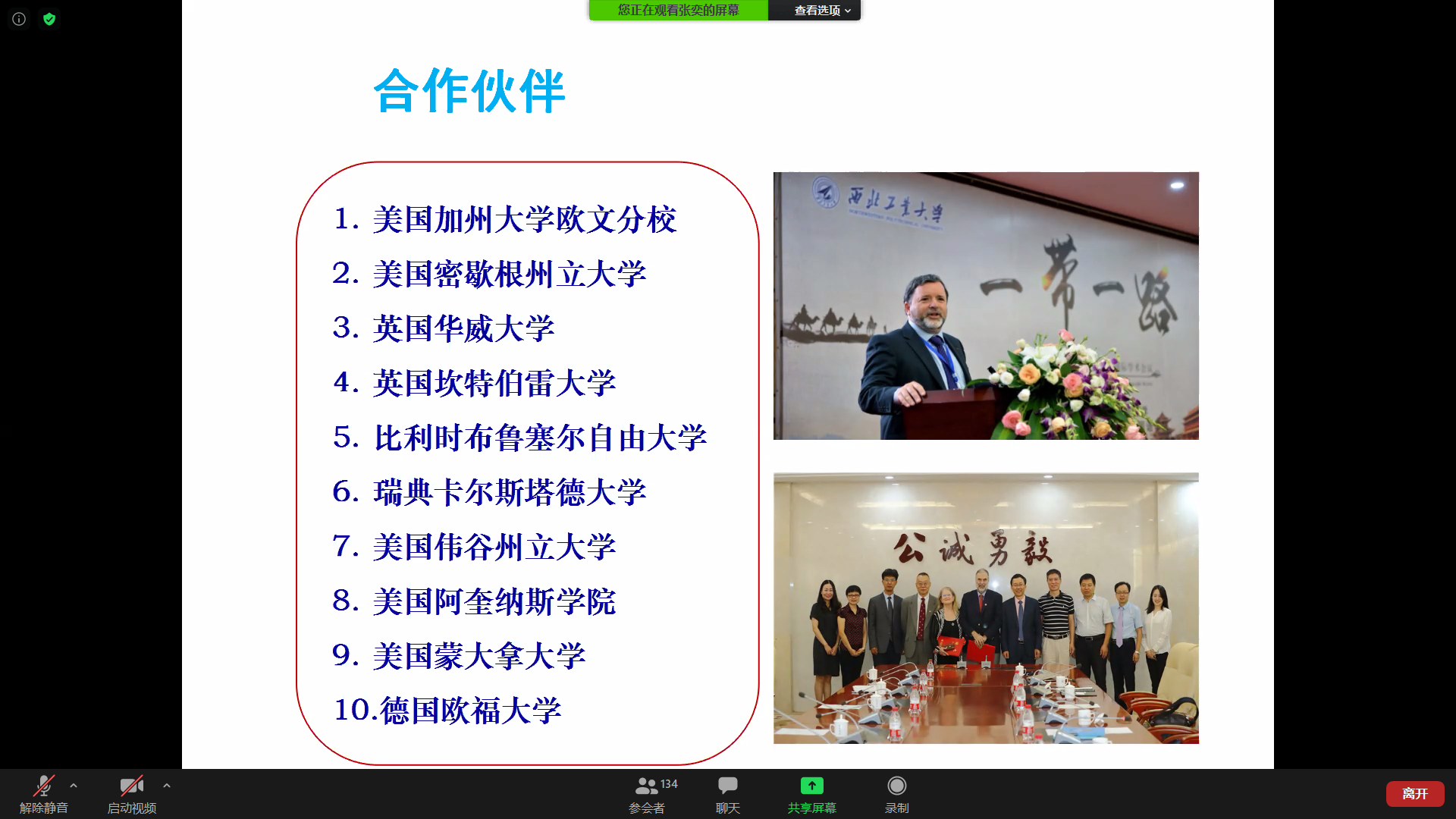 您正在观看张奕的屏幕 查看选项

合作伙伴

1. 美国加州大学欧文分校
2. 美国密歇根州立大学
3. 英国华威大学
4. 英国坎特伯雷大学
5. 比利时布鲁塞尔自由大学
6. 瑞典卡尔斯塔德大学
7. 美国伟谷州立大学
8. 美国阿奎纳斯学院
9. 美国蒙大拿大学
10.德国欧福大学

西北工业大学

一带一路

公诚勇毅

解除静音 启动视频 134 参会者 聊天 共享屏幕 录制 离开